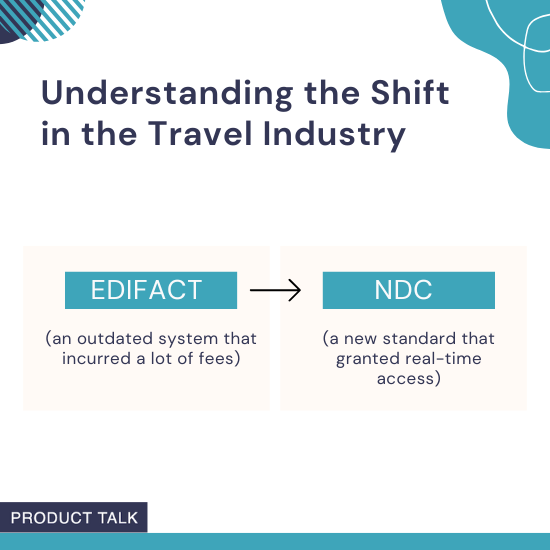 Understanding the Shift in the Travel Industry

EDIFACT

(an outdated system that incurred a lot of fees)

NDC

(a new standard that granted real-time access)

PRODUCT TALK